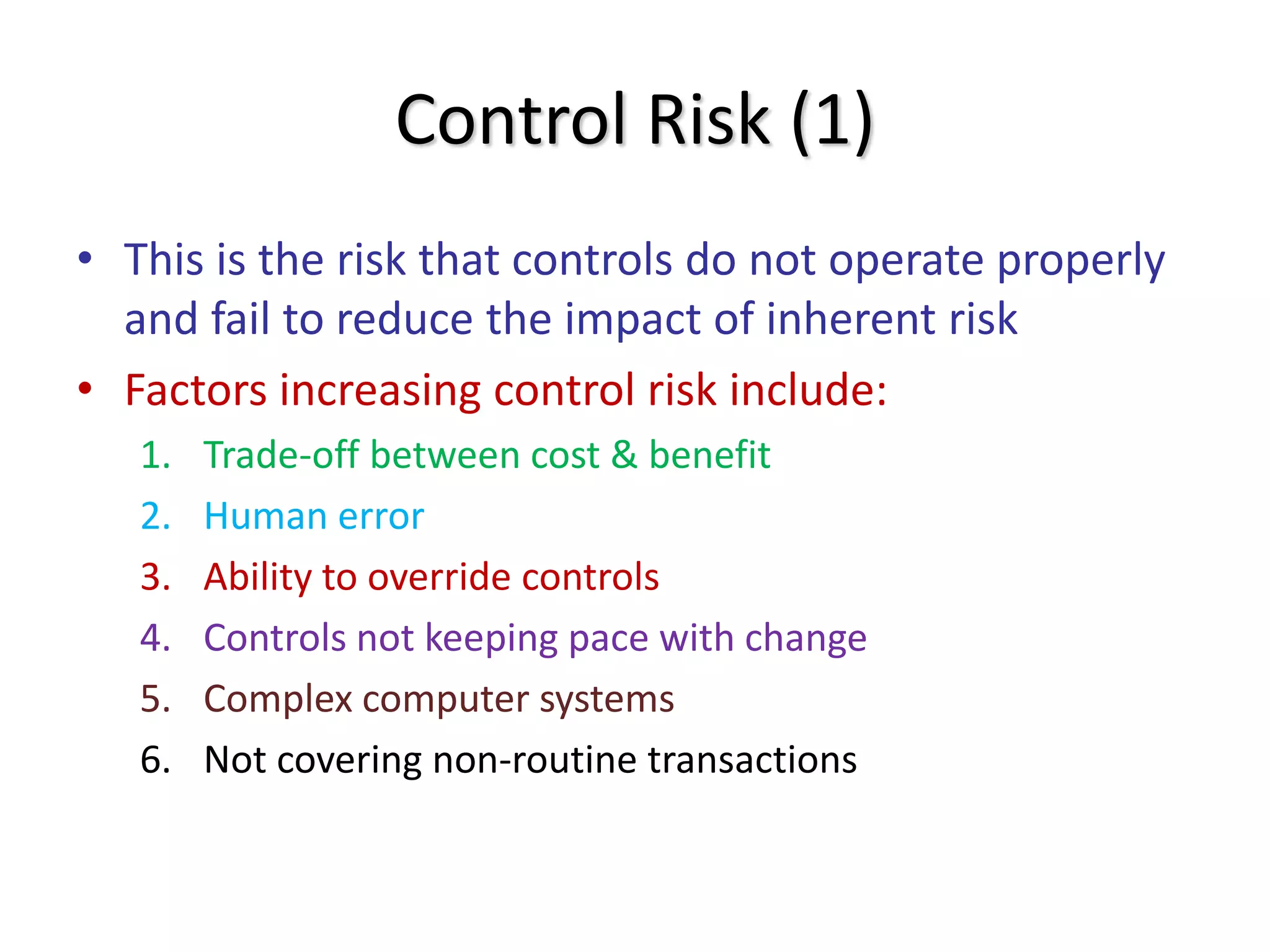 Control Risk (1)

• This is the risk that controls do not operate properly and fail to reduce the impact of inherent risk

• Factors increasing control risk include:

1. Trade-off between cost & benefit
2. Human error
3. Ability to override controls
4. Controls not keeping pace with change
5. Complex computer systems
6. Not covering non-routine transactions